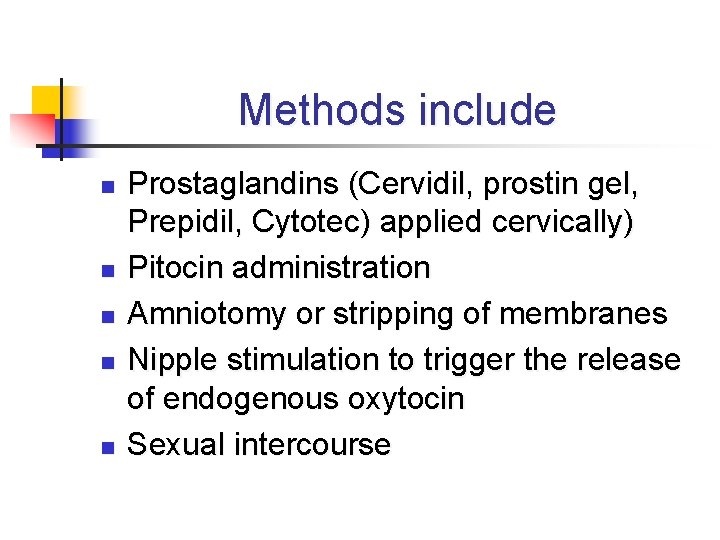 Methods include

- Prostaglandins (Cervidil, prostin gel, Prepidil, Cytotec) applied cervically)
- Pitocin administration
- Amniotomy or stripping of membranes
- Nipple stimulation to trigger the release of endogenous oxytocin
- Sexual intercourse